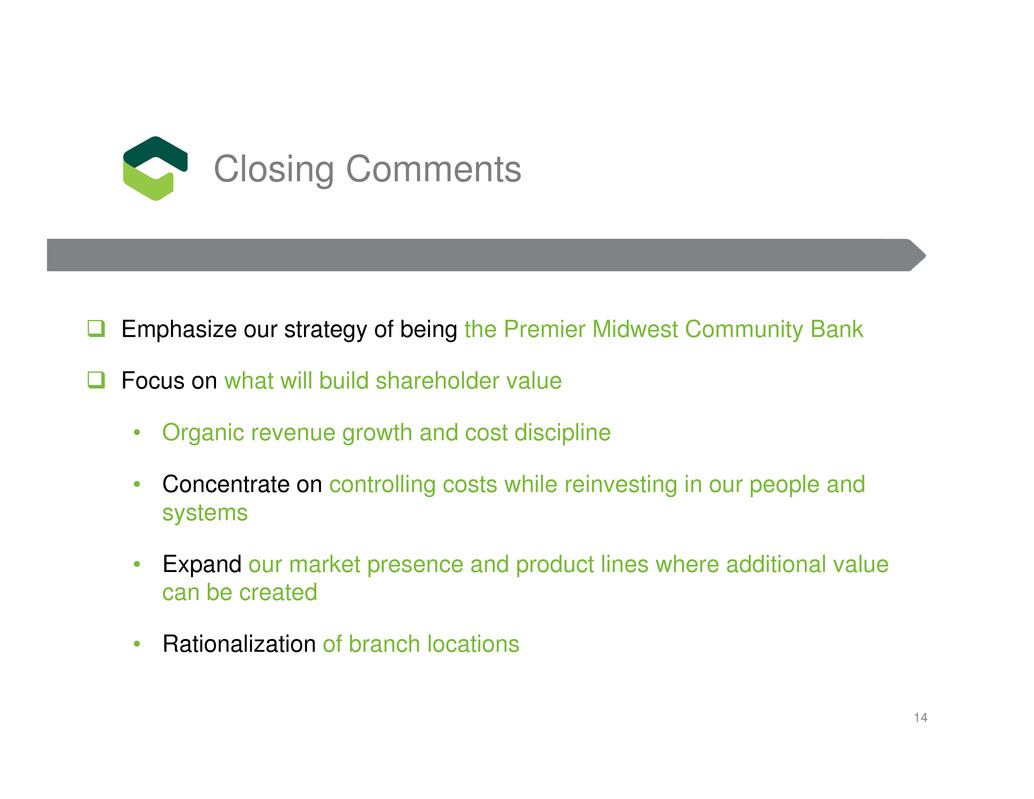 Closing Comments

❑ Emphasize our strategy of being the Premier Midwest Community Bank

❑ Focus on what will build shareholder value

• Organic revenue growth and cost discipline

• Concentrate on controlling costs while reinvesting in our people and systems

• Expand our market presence and product lines where additional value can be created

• Rationalization of branch locations

14